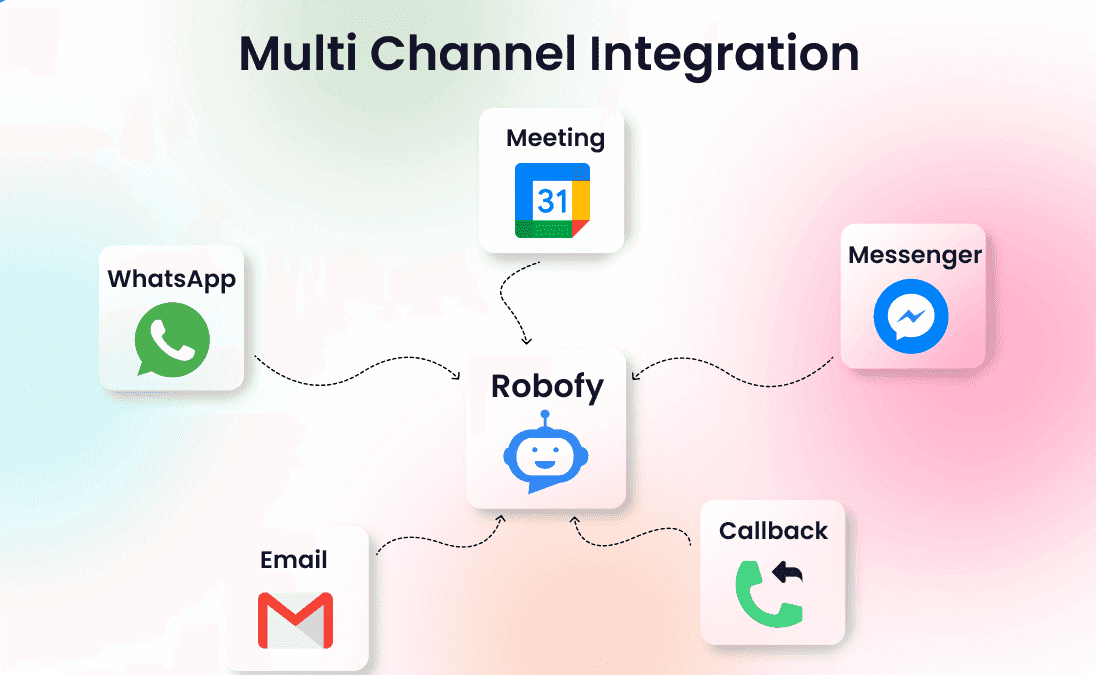 Multi Channel Integration

Meeting

31

WhatsApp

Messenger

Robofy

Email

Callback